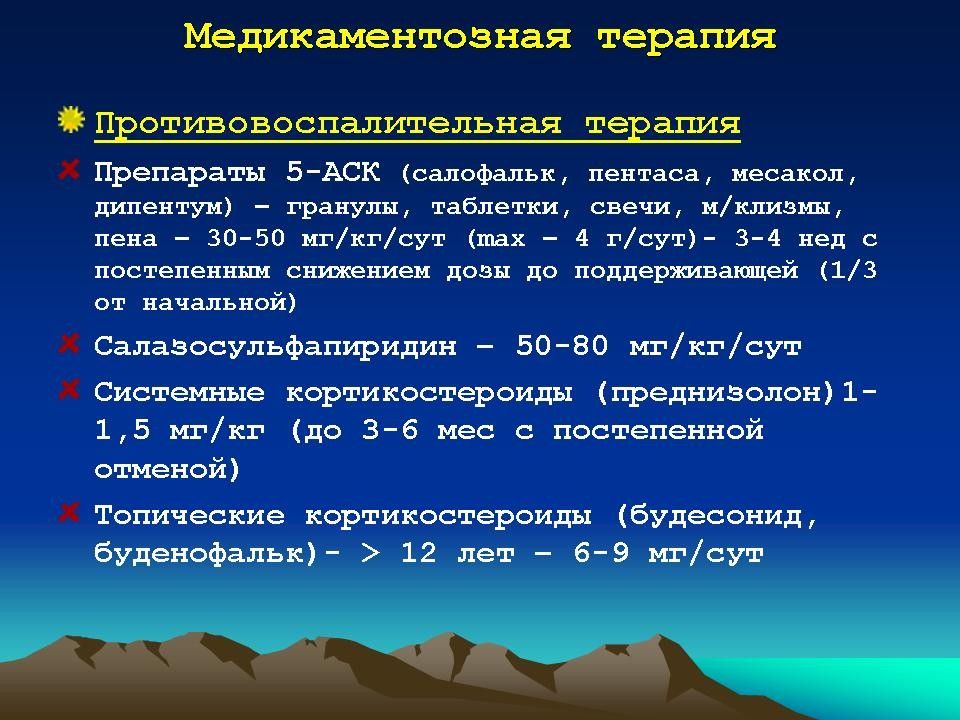 Медикаментозная терапия

Противовоспалительная терапия

Препараты 5-АСК (салофальк, пентаса, месакол, дипентум) – гранулы, таблетки, свечи, м/клизмы, пена – 30-50 мг/кг/сут (max – 4 г/сут)- 3-4 нед с постепенным снижением дозы до поддерживающей (1/3 от начальной)

Салазосульфапиридин – 50-80 мг/кг/сут

Системные кортикостероиды (преднизолон)1-1,5 мг/кг (до 3-6 мес с постепенной отменой)

Топические кортикостероиды (будесонид, буденофальк)- > 12 лет – 6-9 мг/сут